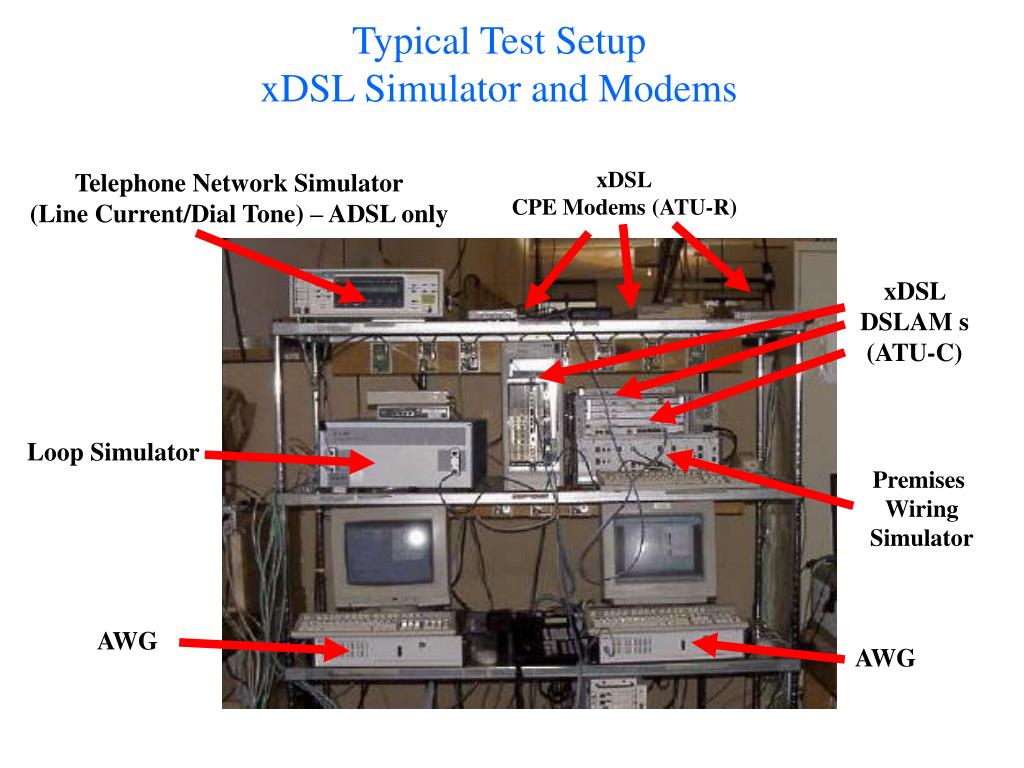 Typical Test Setup
xDSL Simulator and Modems

Telephone Network Simulator
(Line Current/Dial Tone) – ADSL only

xDSL
CPE Modems (ATU-R)

xDSL
DSLAM s
(ATU-C)

Loop Simulator

Premises
Wiring
Simulator

AWG

AWG